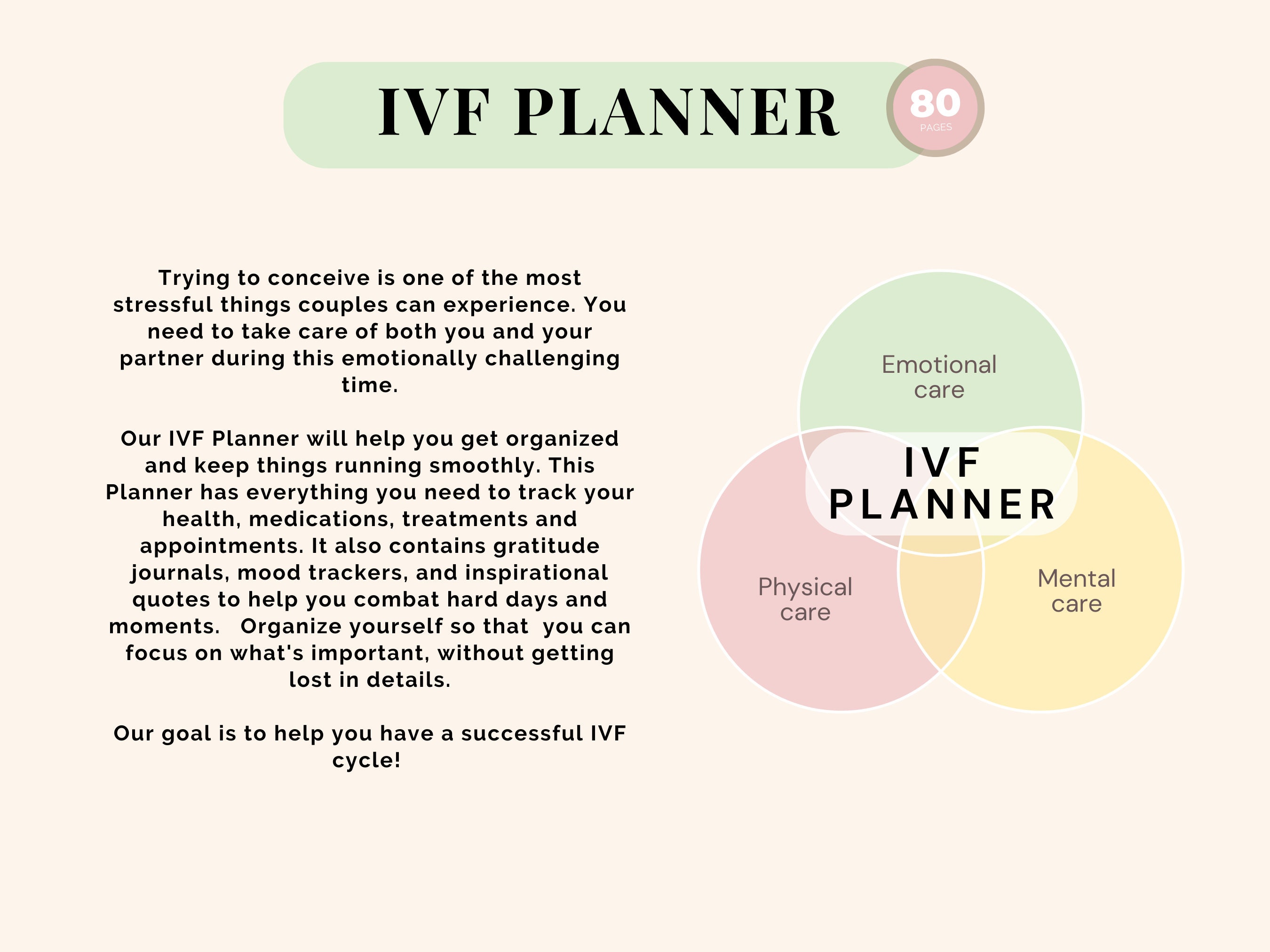 IVF PLANNER

80
PAGES

Trying to conceive is one of the most stressful things couples can experience. You need to take care of both you and your partner during this emotionally challenging time.

Our IVF Planner will help you get organized and keep things running smoothly. This Planner has everything you need to track your health, medications, treatments and appointments. It also contains gratitude journals, mood trackers, and inspirational quotes to help you combat hard days and moments. Organize yourself so that you can focus on what's important, without getting lost in details.

Our goal is to help you have a successful IVF cycle!

Emotional care

IVF PLANNER

Physical care

Mental care